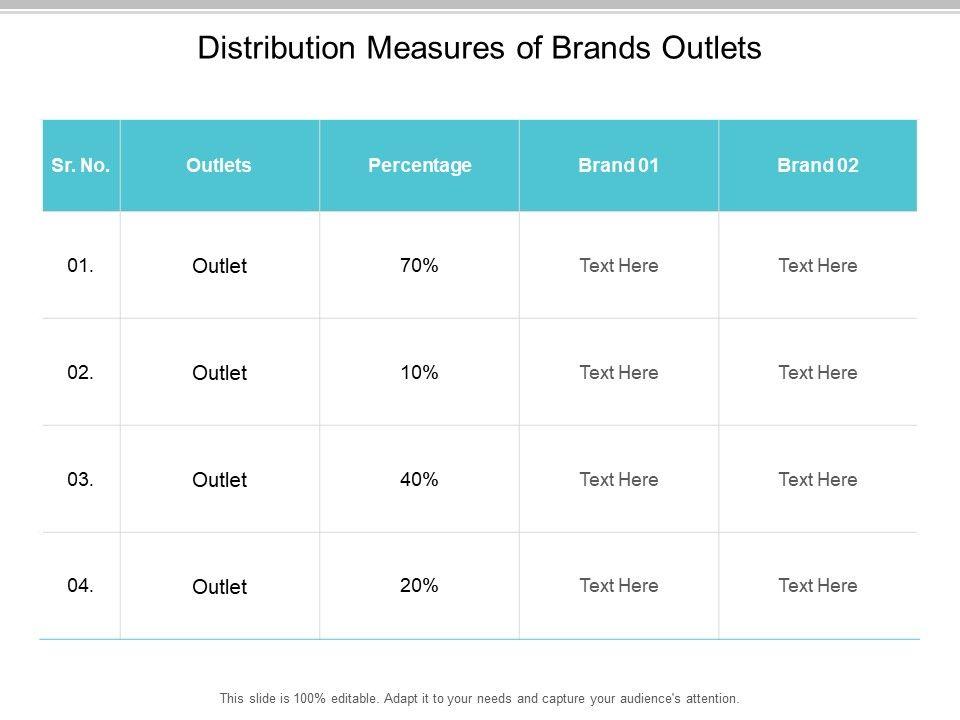 Distribution Measures of Brands Outlets

| Sr. No. | Outlets | Percentage | Brand 01 | Brand 02 |
|---|---|---|---|---|
| 01. | Outlet | 70% | Text Here | Text Here |
| 02. | Outlet | 10% | Text Here | Text Here |
| 03. | Outlet | 40% | Text Here | Text Here |
| 04. | Outlet | 20% | Text Here | Text Here |

This slide is 100% editable. Adapt it to your needs and capture your audience's attention.